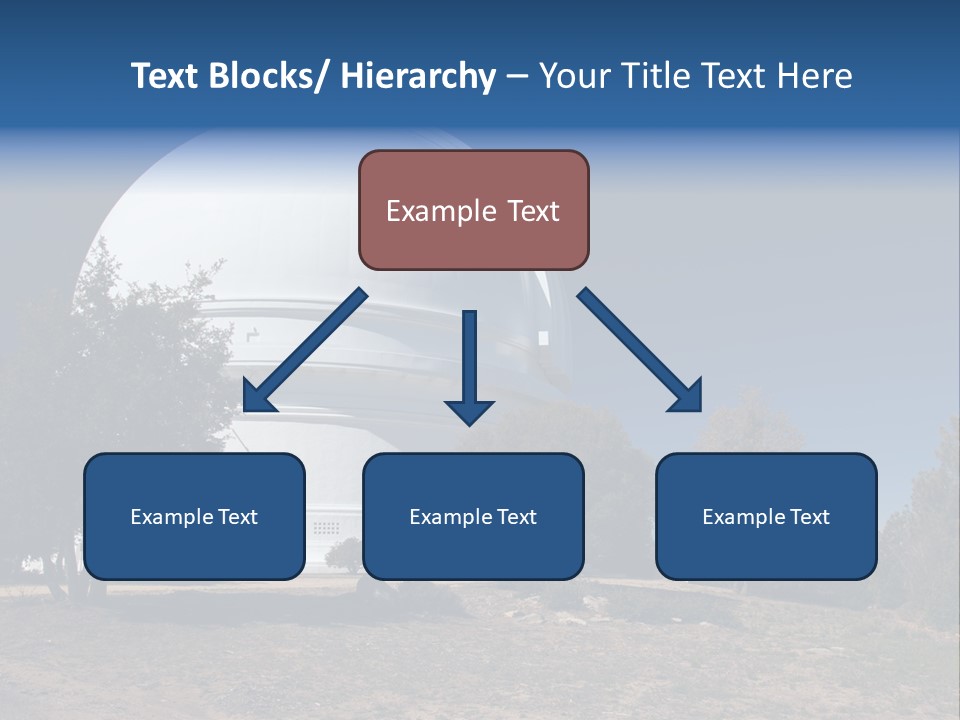 Text Blocks/ Hierarchy – Your Title Text Here

Example Text

Example Text

Example Text

Example Text